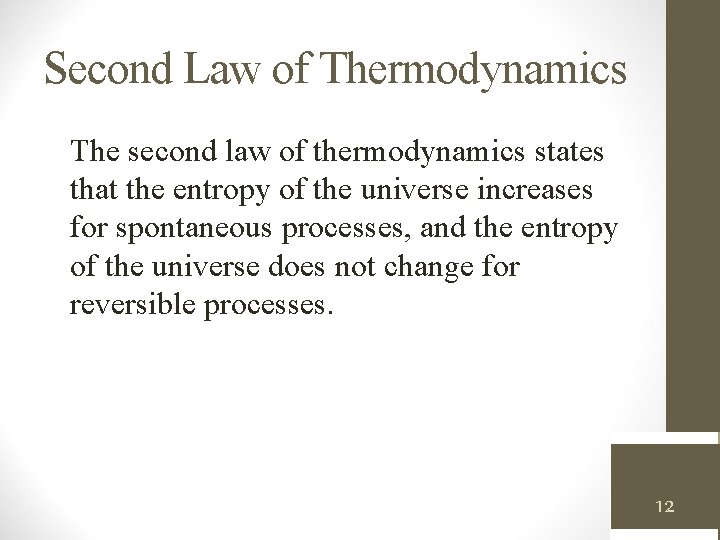 Second Law of Thermodynamics

The second law of thermodynamics states that the entropy of the universe increases for spontaneous processes, and the entropy of the universe does not change for reversible processes.

12